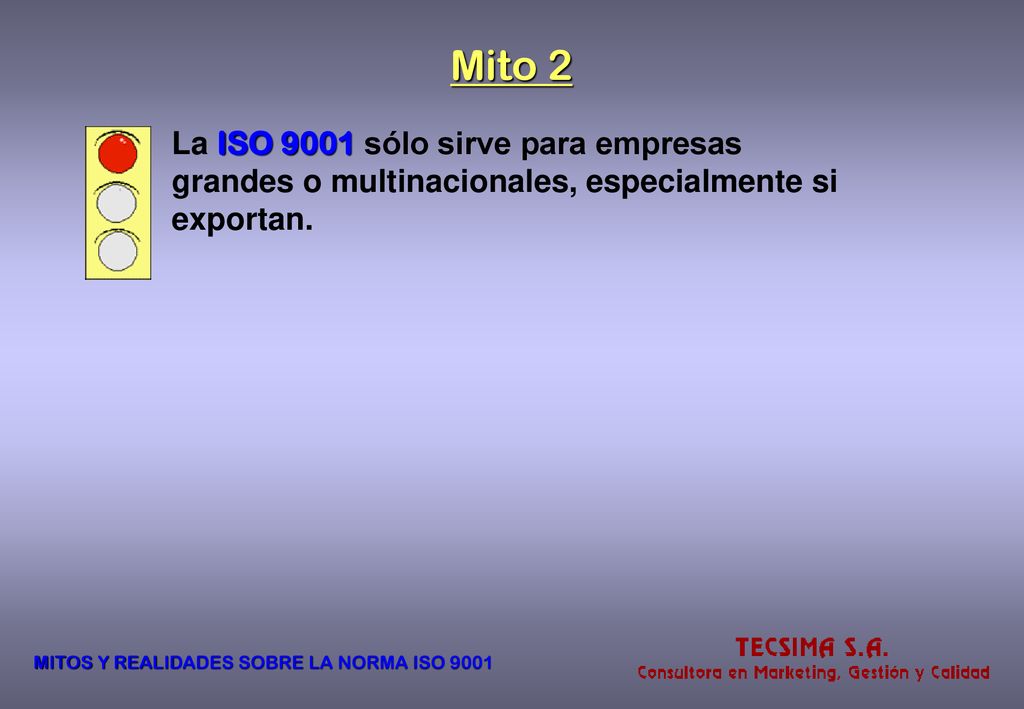 Mito 2

La ISO 9001 sólo sirve para empresas grandes o multinacionales, especialmente si exportan.

MITOS Y REALIDADES SOBRE LA NORMA ISO 9001

TECSIMA S.A.
Consultora en Marketing, Gestión y Calidad